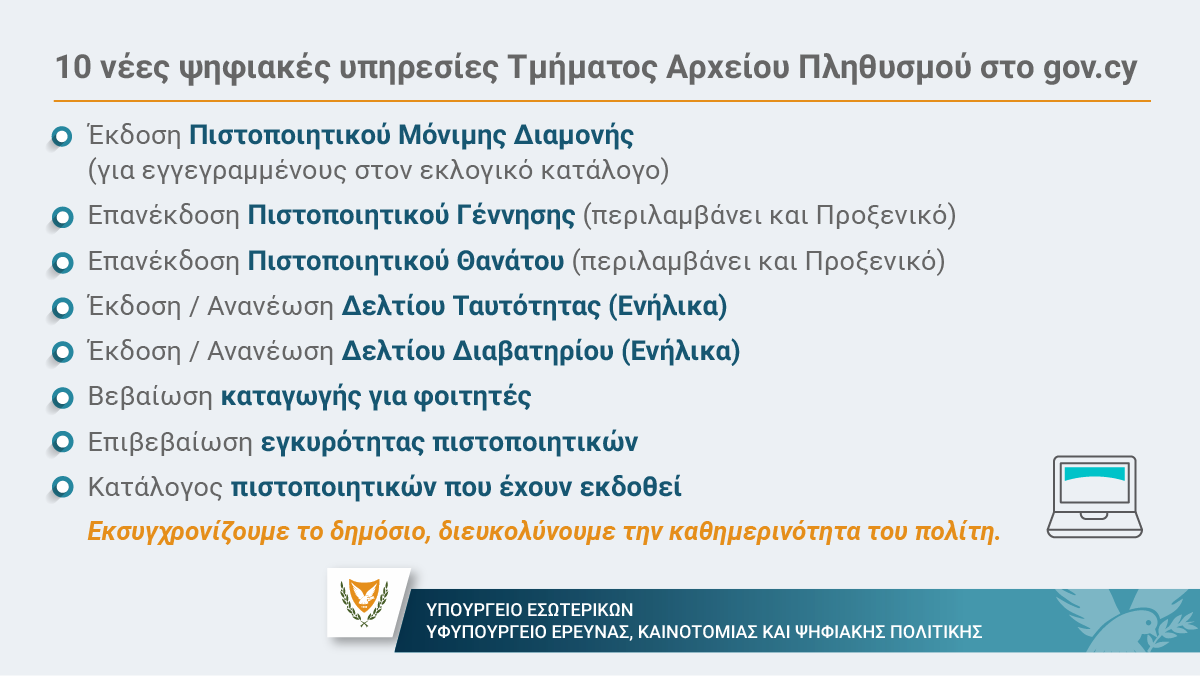 10 νέες ψηφιακές υπηρεσίες Τμήματος Αρχείου Πληθυσμού στο gov.cy

Έκδοση Πιστοποιητικού Μόνιμης Διαμονής (για εγγεγραμμένους στον εκλογικό κατάλογο)

Επανέκδοση Πιστοποιητικού Γέννησης (περιλαμβάνει και Προξενικό)

Επανέκδοση Πιστοποιητικού Θανάτου (περιλαμβάνει και Προξενικό)

Έκδοση / Ανανέωση Δελτίου Ταυτότητας (Ενήλικα)

Έκδοση / Ανανέωση Δελτίου Διαβατηρίου (Ενήλικα)

Βεβαίωση καταγωγής για φοιτητές

Επιβεβαίωση εγκυρότητας πιστοποιητικών

Κατάλογος πιστοποιητικών που έχουν εκδοθεί

Εκσυγχρονίζουμε το δημόσιο, διευκολύνουμε την καθημερινότητα του πολίτη.

ΥΠΟΥΡΓΕΙΟ ΕΣΩΤΕΡΙΚΩΝ
ΥΦΥΠΟΥΡΓΕΙΟ ΕΡΕΥΝΑΣ, ΚΑΙΝΟΤΟΜΙΑΣ ΚΑΙ ΨΗΦΙΑΚΗΣ ΠΟΛΙΤΙΚΗΣ